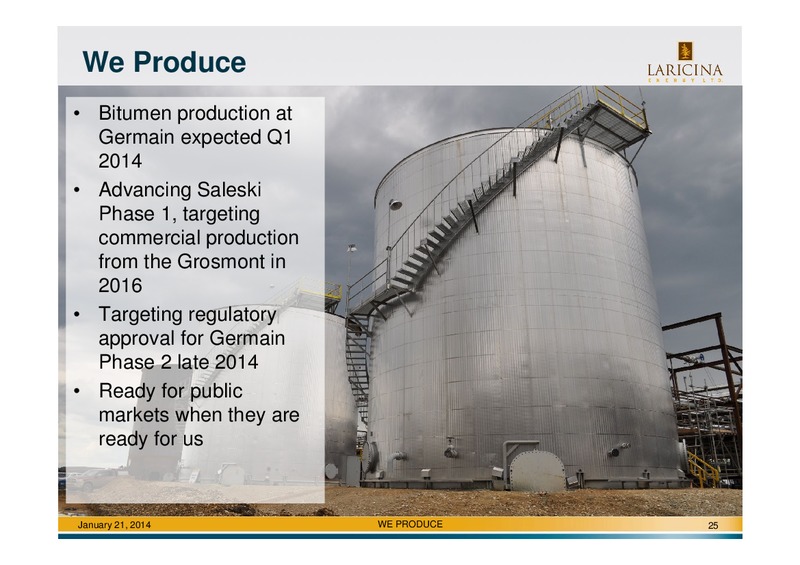 We Produce

LARICINA
ENERGY LTD.

• Bitumen production at Germain expected Q1 2014
• Advancing Saleski Phase 1, targeting commercial production from the Grosmont in 2016
• Targeting regulatory approval for Germain Phase 2 late 2014
• Ready for public markets when they are ready for us

January 21, 2014 WE PRODUCE 25